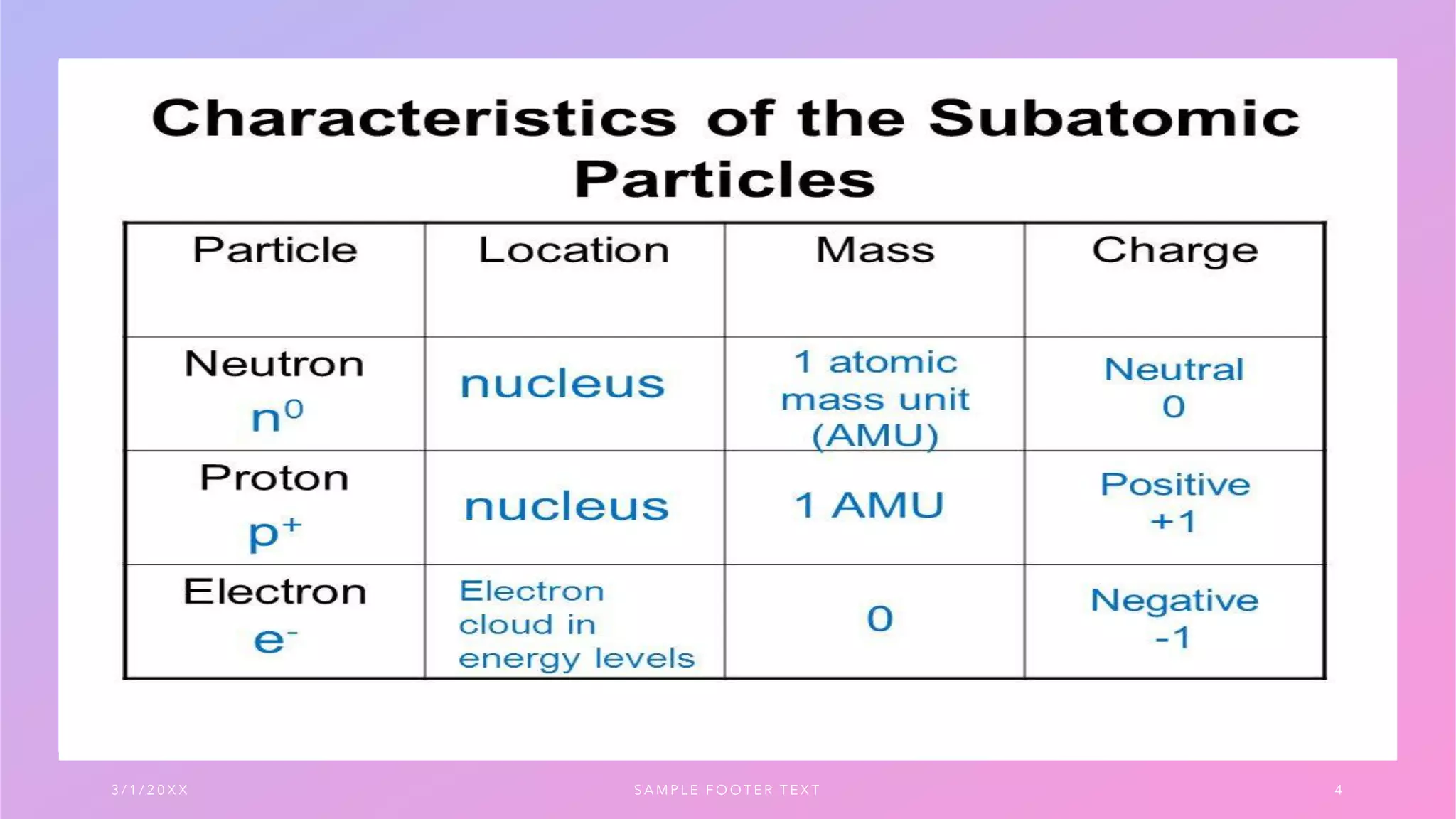 Characteristics of the Subatomic Particles

| Particle | Location | Mass | Charge |
|---|---|---|---|
| Neutron $n^0$ | nucleus | 1 atomic mass unit (AMU) | Neutral 0 |
| Proton $p^+$ | nucleus | 1 AMU | Positive +1 |
| Electron $e^-$ | Electron cloud in energy levels | 0 | Negative -1 |

3/1/20XX

SAMPLE FOOTER TEXT

4